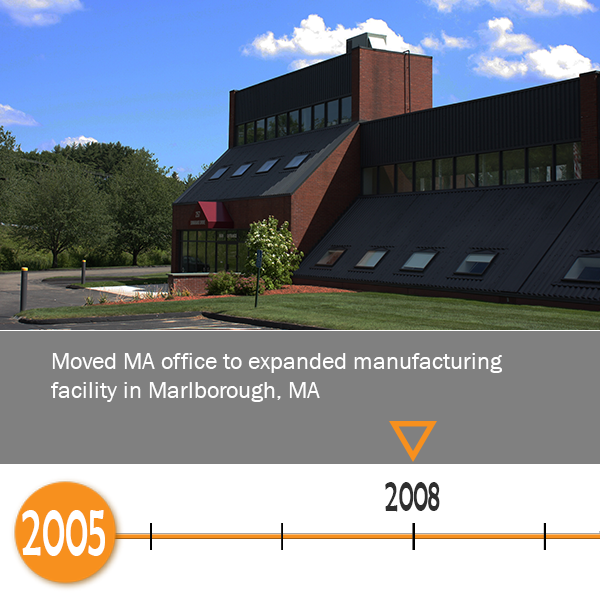 Moved MA office to expanded manufacturing facility in Marlborough, MA

2008

2005